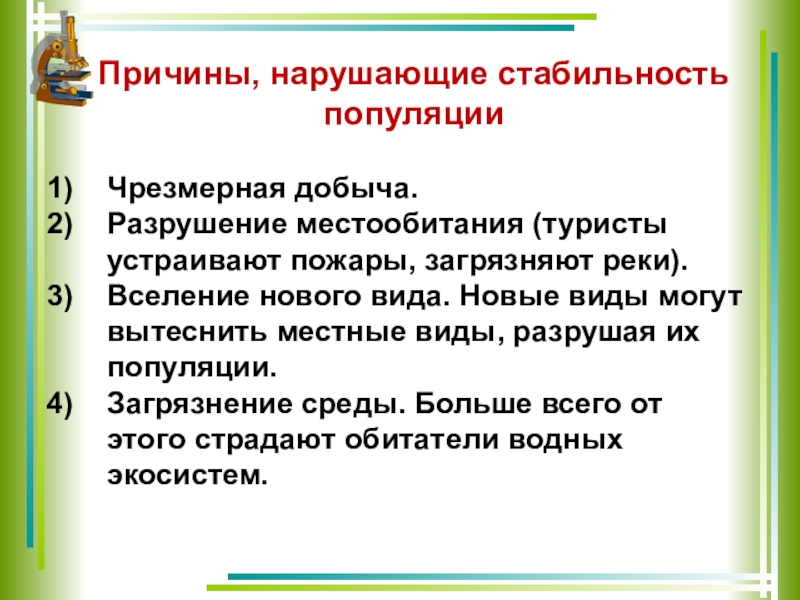 Причины, нарушающие стабильность популяции

1) Чрезмерная добыча.
2) Разрушение местообитания (туристы устраивают пожары, загрязняют реки).
3) Вселение нового вида. Новые виды могут вытеснить местные виды, разрушая их популяции.
4) Загрязнение среды. Больше всего от этого страдают обитатели водных экосистем.